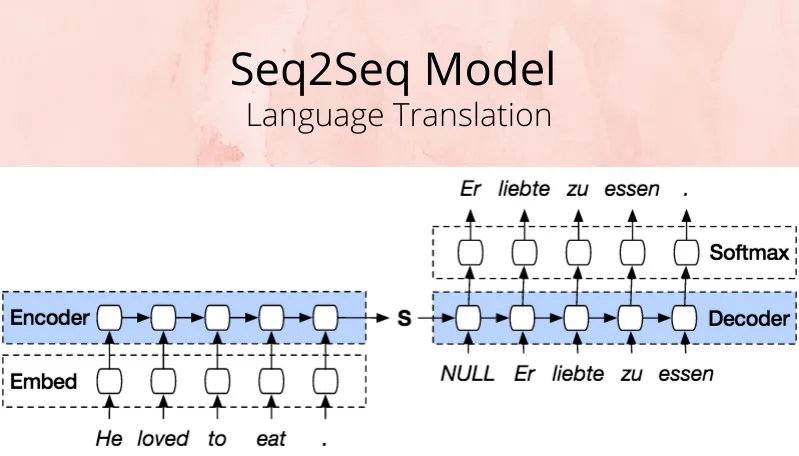 Seq2Seq Model
Language Translation

Er liebte zu essen .

Softmax

Encoder

S

Decoder

Embed

NULL Er liebte zu essen

He loved to eat .